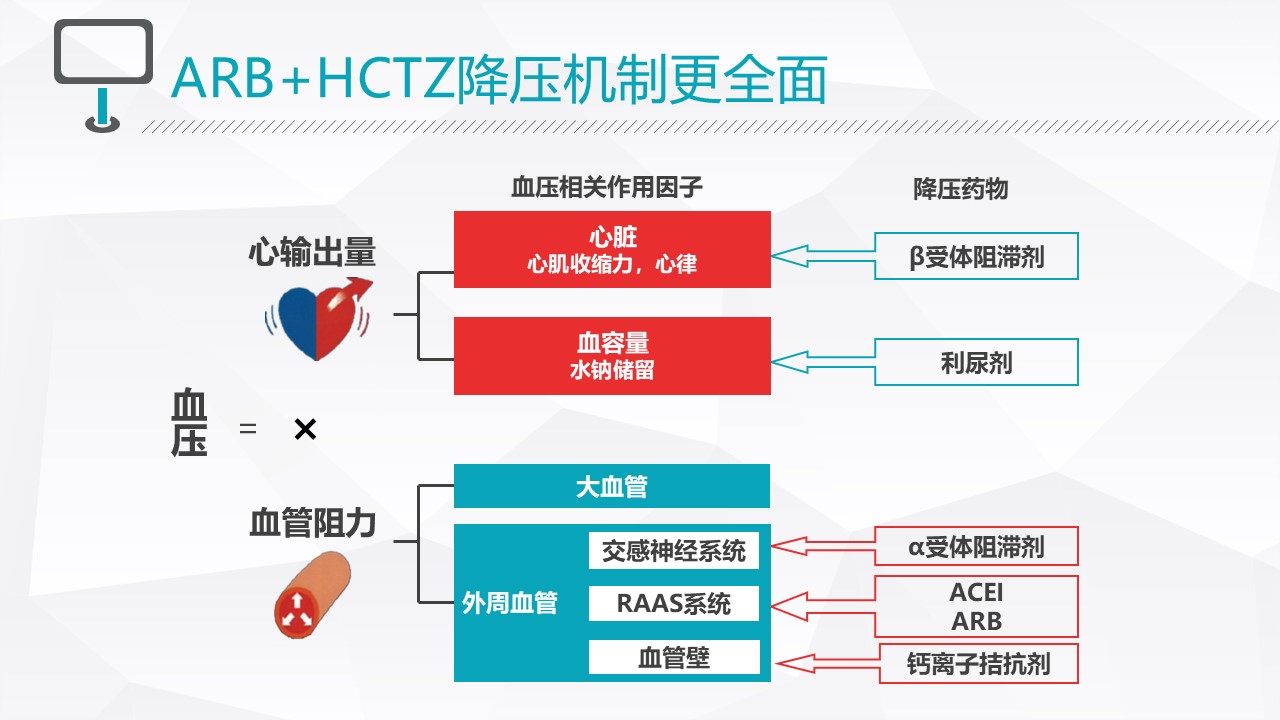 ARB+HCTZ降压机制更全面

血压相关作用因子

降压药物

心输出量

心脏
心肌收缩力，心律

β受体阻滞剂

血容量
水钠储留

利尿剂

血压 = ×

血管阻力

大血管

外周血管

交感神经系统

α受体阻滞剂

RAAS系统

ACEI
ARB

血管壁

钙离子拮抗剂